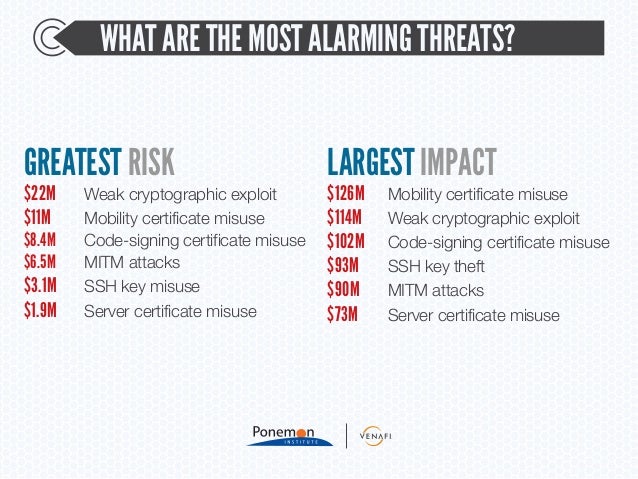 WHAT ARE THE MOST ALARMING THREATS?

GREATEST RISK
$22M Weak cryptographic exploit
$11M Mobility certificate misuse
$8.4M Code-signing certificate misuse
$6.5M MITM attacks
$3.1M SSH key misuse
$1.9M Server certificate misuse

LARGEST IMPACT
$126M Mobility certificate misuse
$114M Weak cryptographic exploit
$102M Code-signing certificate misuse
$93M SSH key theft
$90M MITM attacks
$73M Server certificate misuse

Ponemon INSTITUTE
VENAFI